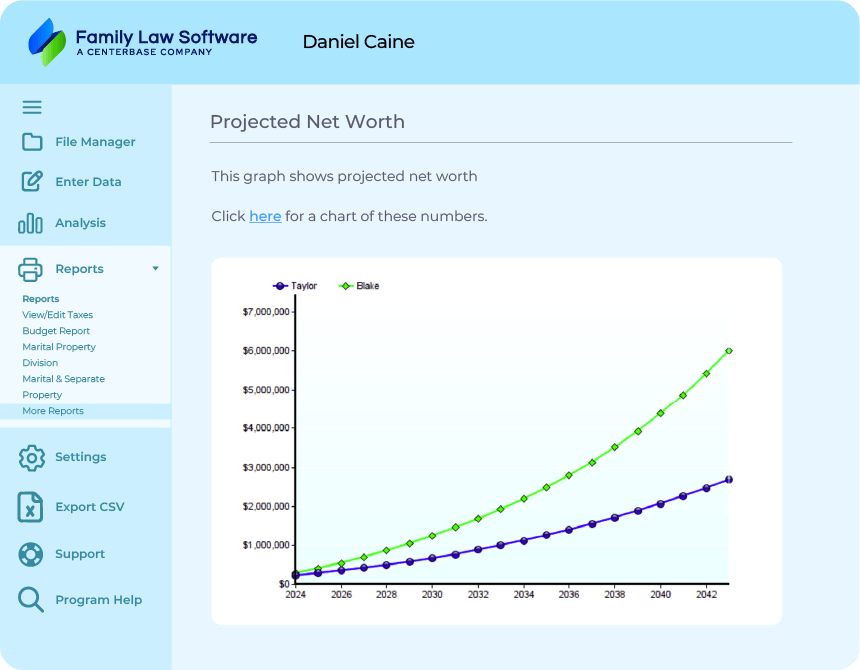 Family Law Software
A CENTERBASE COMPANY

Daniel Caine

File Manager

Enter Data

Analysis

Reports

Reports
View/Edit Taxes
Budget Report
Marital Property Division
Marital & Separate Property
More Reports

Settings

Export CSV

Support

Program Help

Projected Net Worth

This graph shows projected net worth

Click here for a chart of these numbers.

Taylor
Blake

$7,000,000
$6,000,000
$5,000,000
$4,000,000
$3,000,000
$2,000,000
$1,000,000
$0

2024
2026
2028
2030
2032
2034
2036
2038
2040
2042